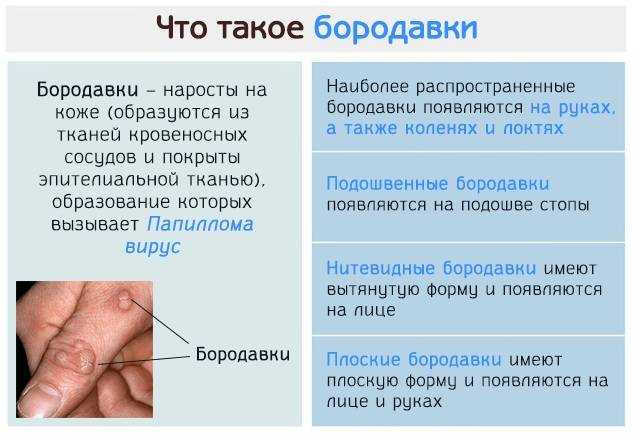 Что такое бородавки

Бородавки – наросты на коже (образуются из тканей кровеносных сосудов и покрыты эпителиальной тканью), образование которых вызывает Папиллома вирус

Бородавки

Наиболее распространенные бородавки появляются на руках, а также коленях и локтях

Подошвенные бородавки появляются на подошве стопы

Нитевидные бородавки имеют вытянутую форму и появляются на лице

Плоские бородавки имеют плоскую форму и появляются на лице и руках